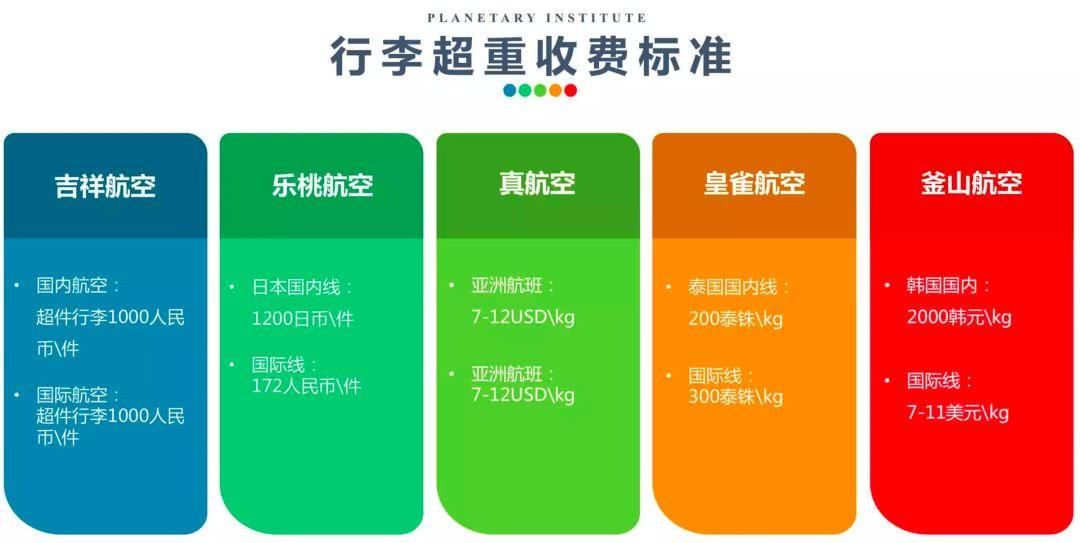 PLANETARY INSTITUTE

行李超重收费标准

吉祥航空

• 国内航空：
超件行李1000人民币\件

• 国际航空：
超件行李1000人民币\件

乐桃航空

• 日本国内线：
1200日币\件

• 国际线：
172人民币\件

真航空

• 亚洲航班：
7-12USD\kg

• 亚洲航班：
7-12USD\kg

皇雀航空

• 泰国国内线：
200泰铢\kg

• 国际线：
300泰铢\kg

釜山航空

• 韩国国内：
2000韩元\kg

• 国际线：
7-11美元\kg